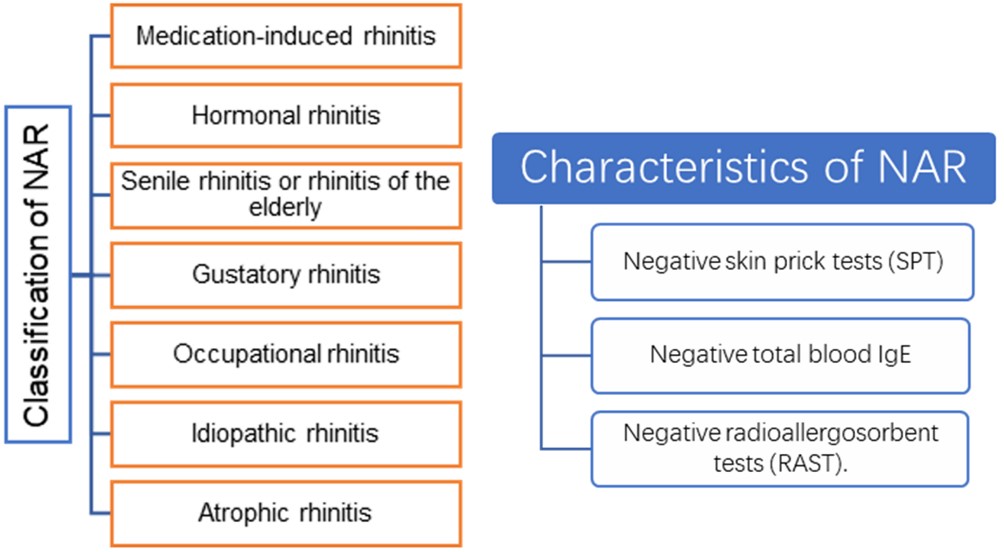 Classification of NAR

Medication-induced rhinitis

Hormonal rhinitis

Senile rhinitis or rhinitis of the elderly

Gustatory rhinitis

Occupational rhinitis

Idiopathic rhinitis

Atrophic rhinitis

Characteristics of NAR

Negative skin prick tests (SPT)

Negative total blood IgE

Negative radioallergosorbent tests (RAST).